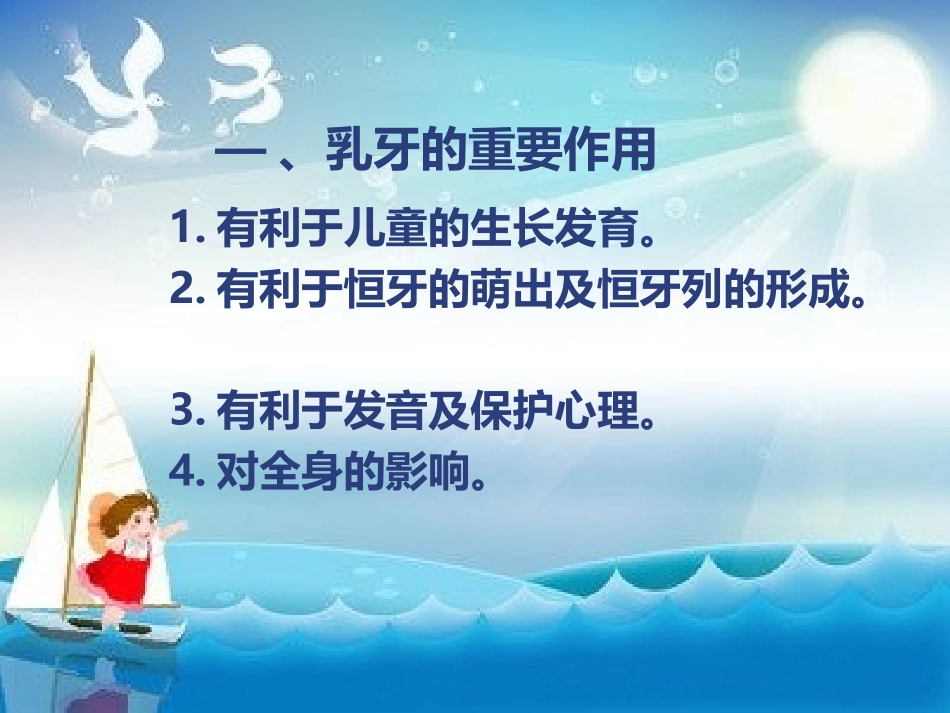 一 、乳牙的重要作用

1. 有利于儿童的生长发育。
2. 有利于恒牙的萌出及恒牙列的形成。

3. 有利于发音及保护心理。
4. 对全身的影响。